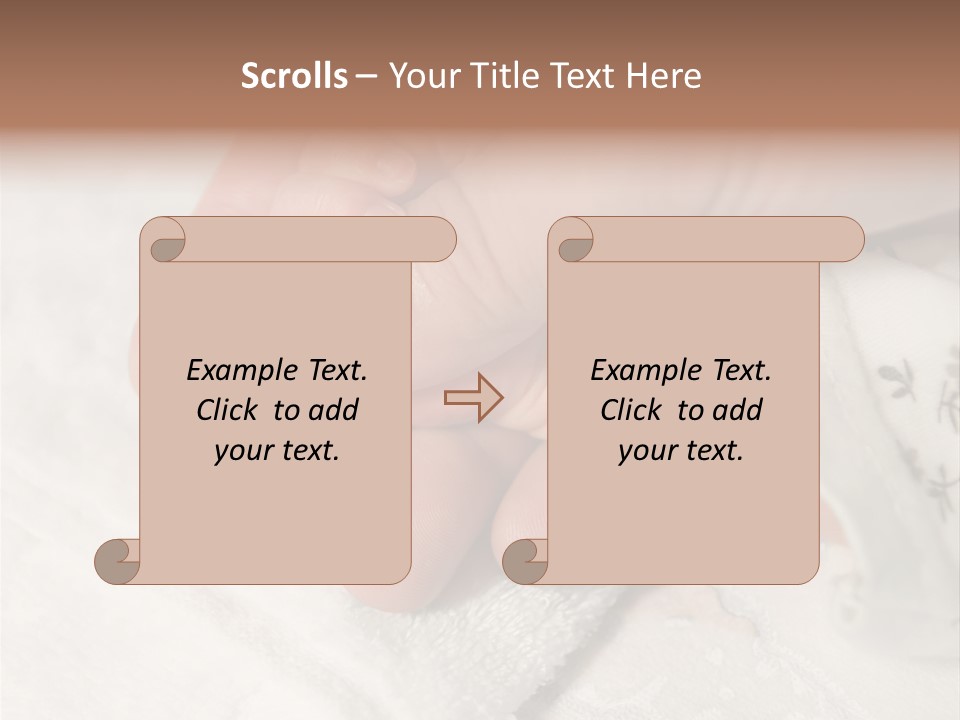 Scrolls – Your Title Text Here

Example Text. Click to add your text.

Example Text. Click to add your text.